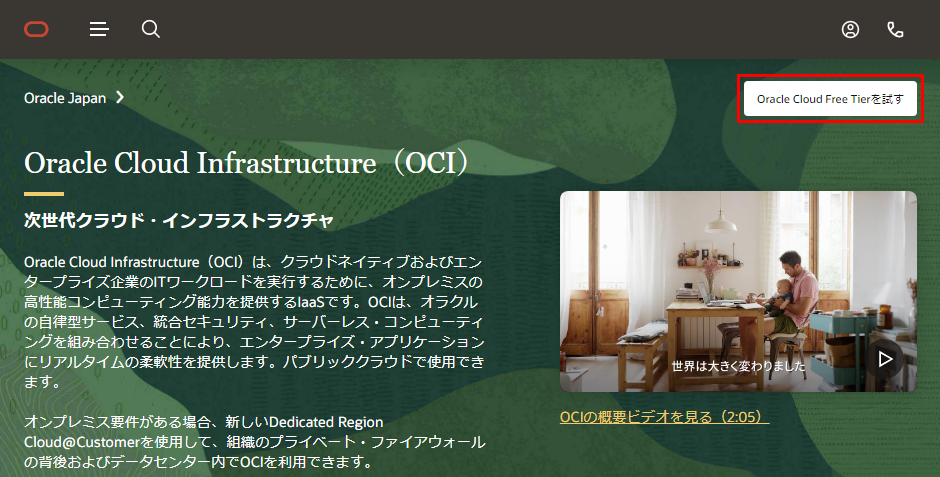 Oracle Japan

Oracle Cloud Free Tierを試す

Oracle Cloud Infrastructure（OCI）

次世代クラウド・インフラストラクチャ

Oracle Cloud Infrastructure（OCI）は、クラウドネイティブおよびエンタープライズ企業のITワークロードを実行するために、オンプレミスの高性能コンピューティング能力を提供するIaaSです。OCIは、オラクルの自律型サービス、統合セキュリティ、サーバーレス・コンピューティングを組み合わせることにより、エンタープライズ・アプリケーションにリアルタイムの柔軟性を提供します。パブリッククラウドで使用できます。

オンプレミス要件がある場合、新しいDedicated Region Cloud@Customerを使用して、組織のプライベート・ファイアウォールの背後およびデータセンター内でOCIを利用できます。

世界は大きく変わりました

OCIの概要ビデオを見る（2:05）